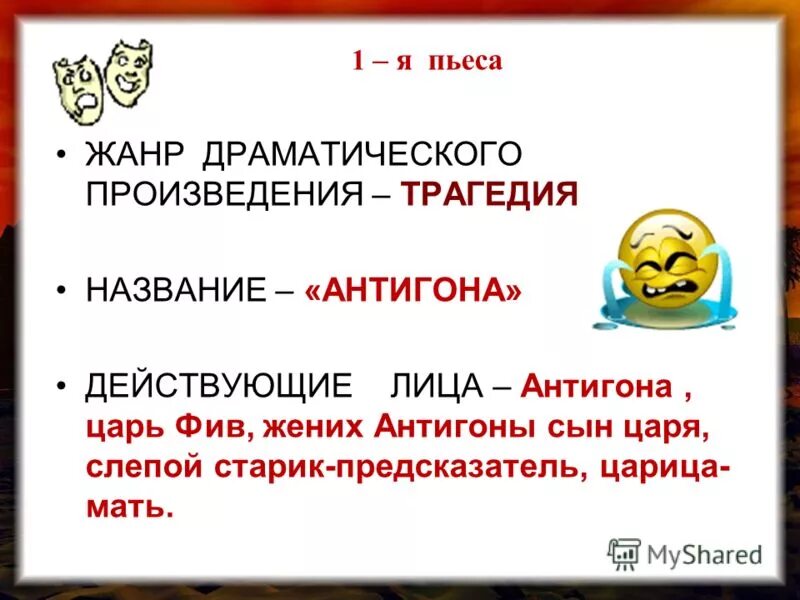 1 – я пьеса

• ЖАНР ДРАМАТИЧЕСКОГО ПРОИЗВЕДЕНИЯ – ТРАГЕДИЯ

• НАЗВАНИЕ – «АНТИГОНА»

• ДЕЙСТВУЮЩИЕ ЛИЦА – Антигона , царь Фив, жених Антигоны сын царя, слепой старик-предсказатель, царица-мать.

MyShared